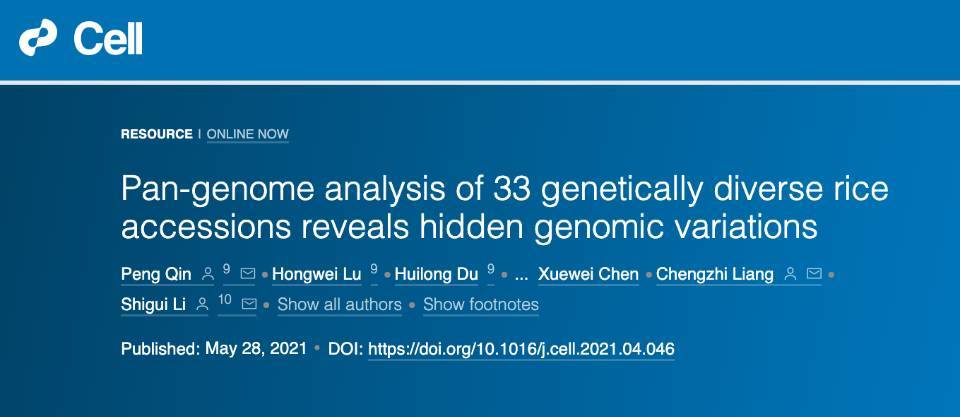 Cell

RESOURCE | ONLINE NOW

Pan-genome analysis of 33 genetically diverse rice accessions reveals hidden genomic variations

Peng Qin 9 • Hongwei Lu 9 • Huilong Du 9 • ... Xuewei Chen • Chengzhi Liang • Shigui Li 10 • Show all authors • Show footnotes

Published: May 28, 2021 • DOI: https://doi.org/10.1016/j.cell.2021.04.046